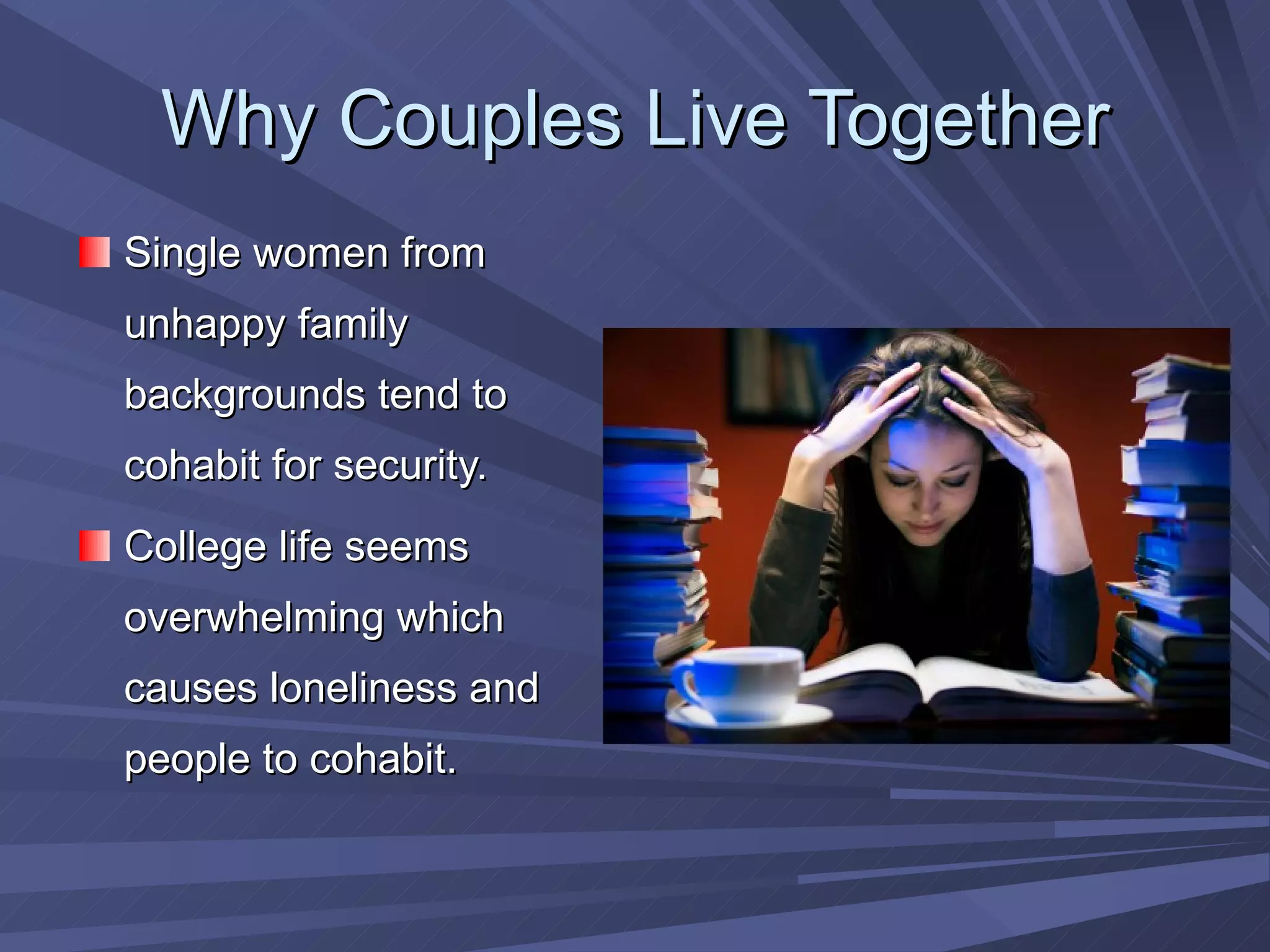 Why Couples Live Together

Single women from unhappy family backgrounds tend to cohabit for security.

College life seems overwhelming which causes loneliness and people to cohabit.